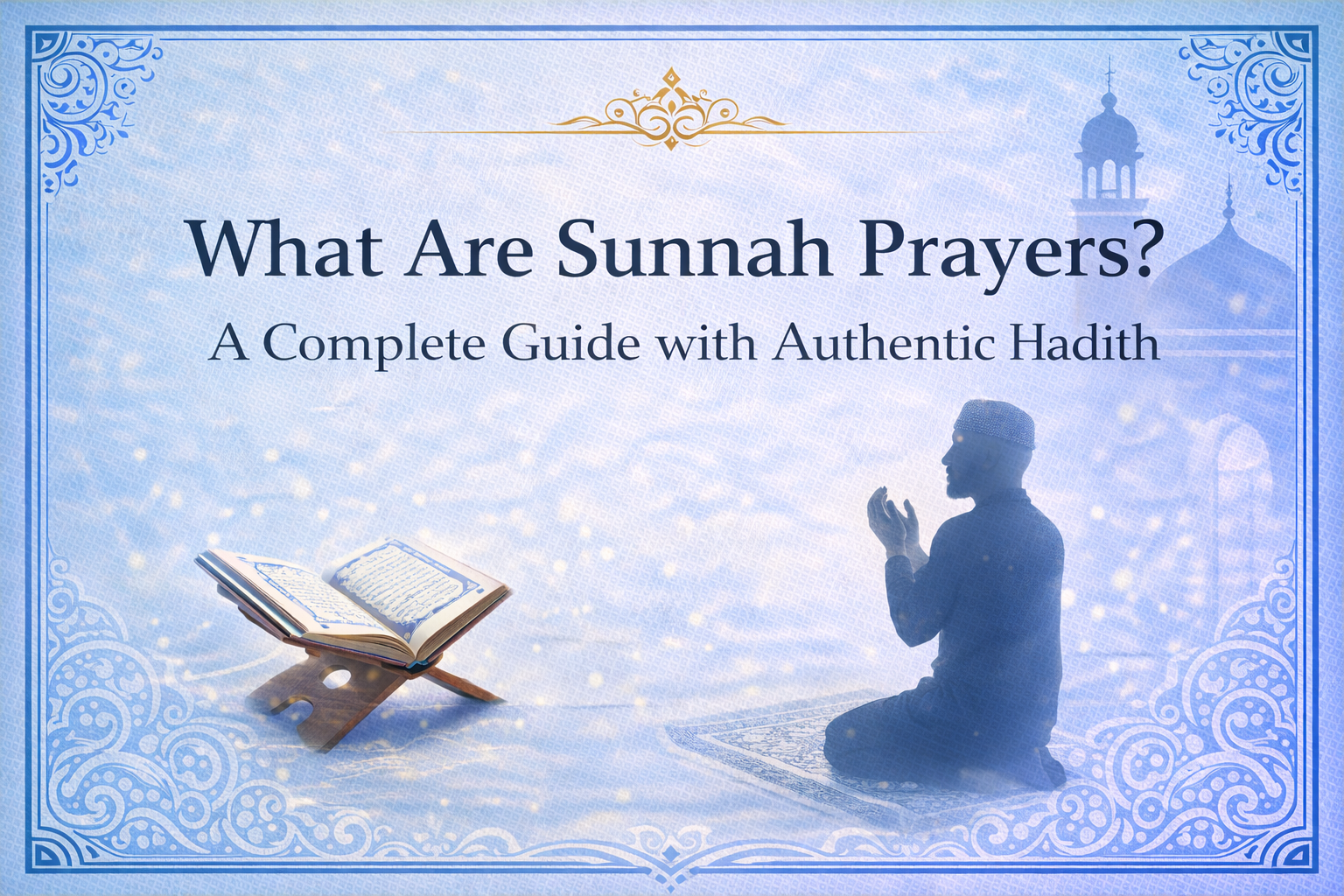 What Are Sunnah Prayers?
A Complete Guide with Authentic Hadith